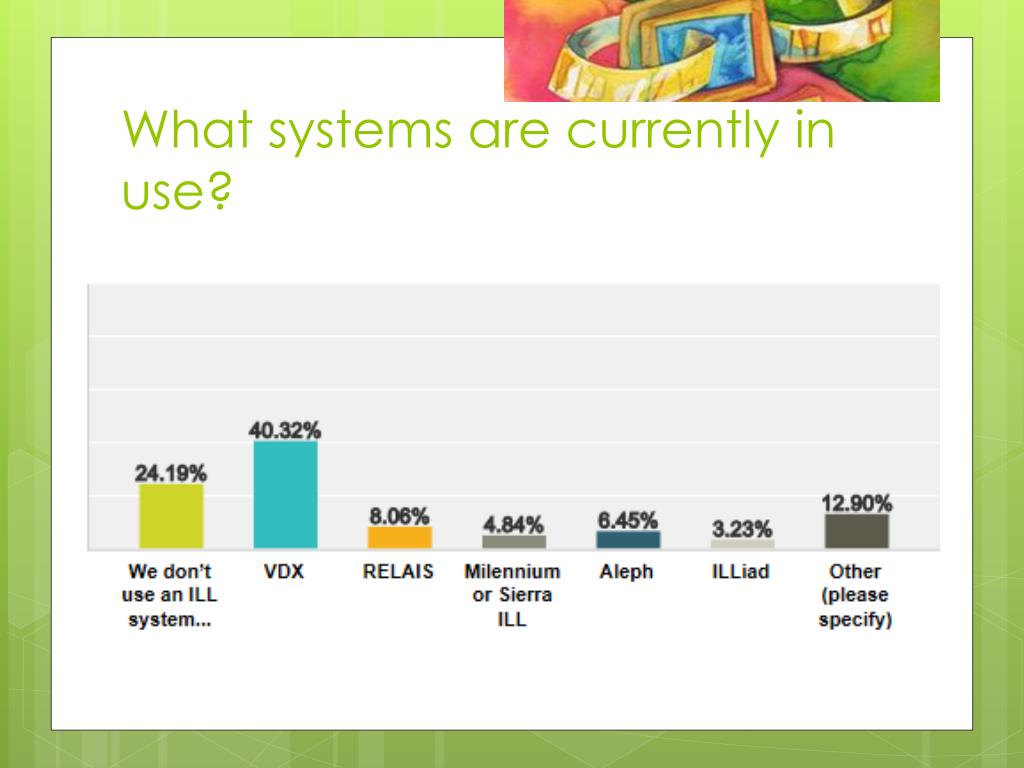 What systems are currently in use?

24.19%
40.32%
8.06%
4.84%
6.45%
3.23%
12.90%

We don't use an ILL system...
VDX
RELAIS
Milennium or Sierra ILL
Aleph
ILLiad
Other (please specify)